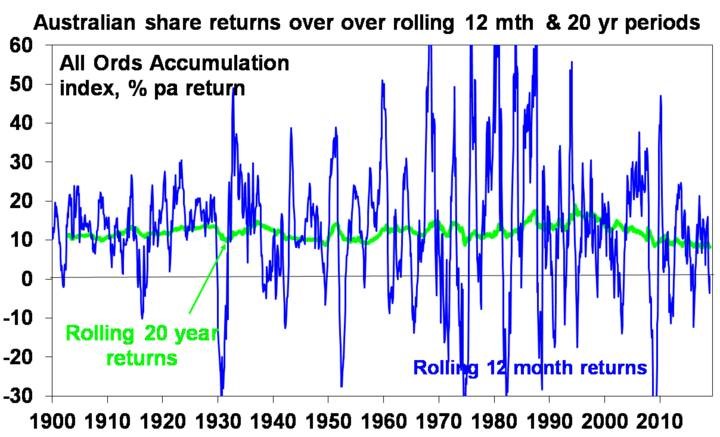 Australian share returns over over rolling 12 mth & 20 yr periods

All Ords Accumulation index, % pa return

60
50
40
30
20
10
0
-10
-20
-30

Rolling 20 year returns

Rolling 12 month returns

1900 1910 1920 1930 1940 1950 1960 1970 1980 1990 2000 2010